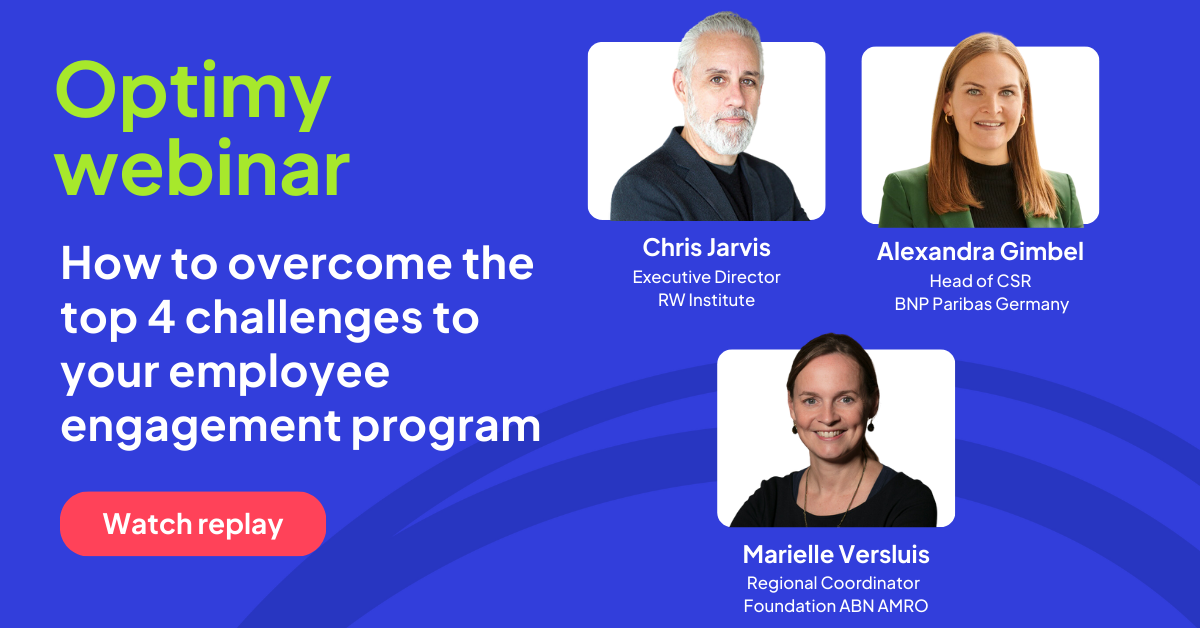 Optimy webinar

How to overcome the top 4 challenges to your employee engagement program

Watch replay

Chris Jarvis
Executive Director
RW Institute

Alexandra Gimbel
Head of CSR
BNP Paribas Germany

Marielle Versluis
Regional Coordinator
Foundation ABN AMRO